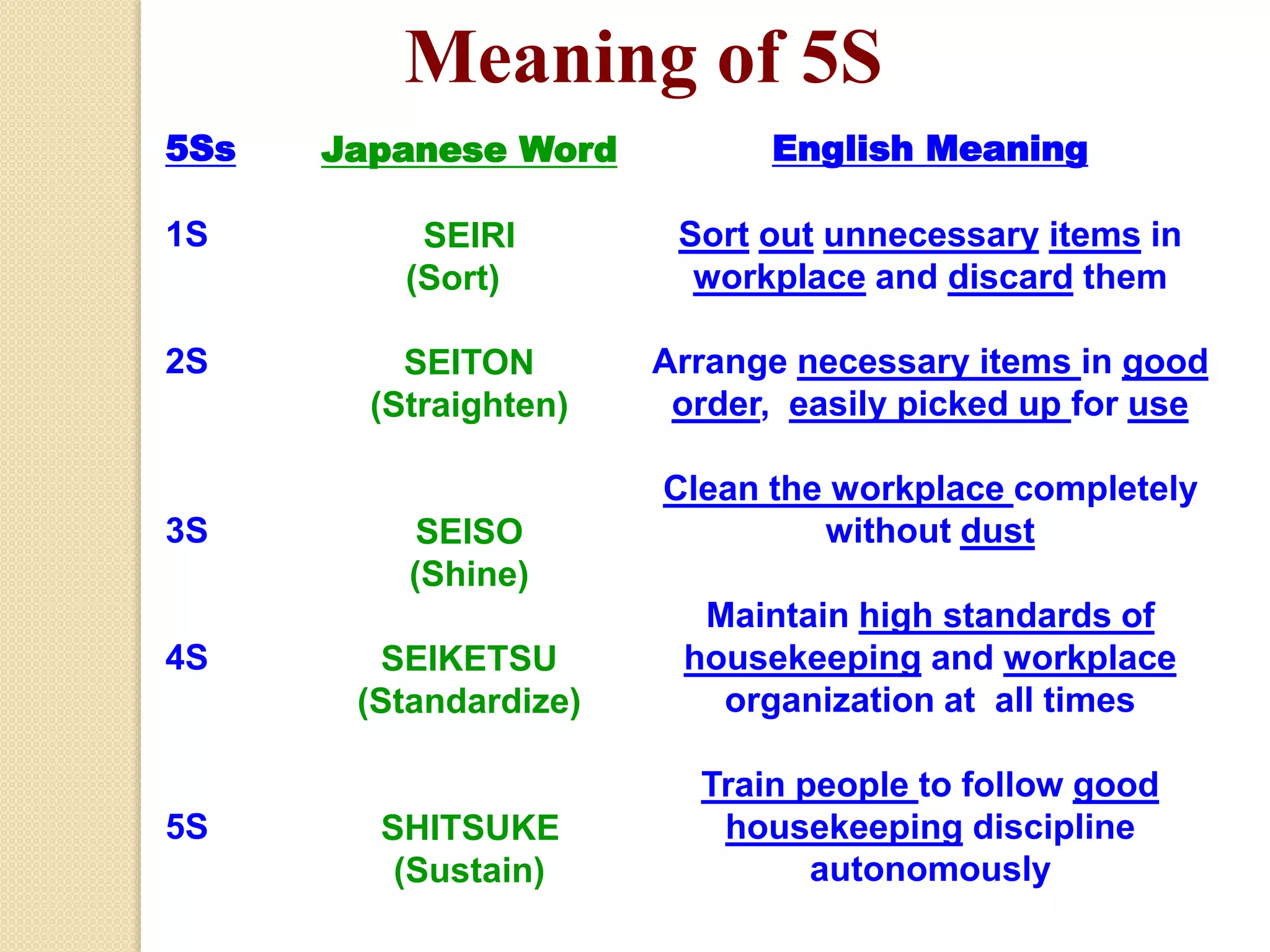 Meaning of 5S

| 5Ss | Japanese Word | English Meaning |
|---|---|---|
| 1S | SEIRI (Sort) | Sort out unnecessary items in workplace and discard them |
| 2S | SEITON (Straighten) | Arrange necessary items in good order, easily picked up for use |
| 3S | SEISO (Shine) | Clean the workplace completely without dust |
| 4S | SEIKETSU (Standardize) | Maintain high standards of housekeeping and workplace organization at all times |
| 5S | SHITSUKE (Sustain) | Train people to follow good housekeeping discipline autonomously |